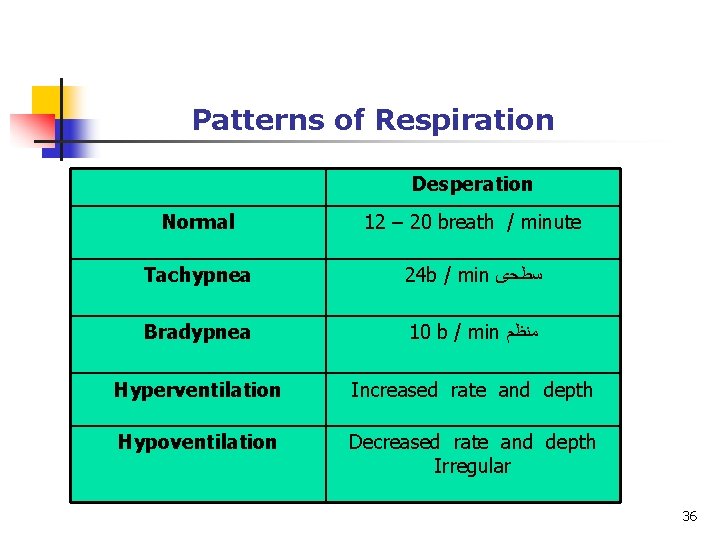 Patterns of Respiration

| | Desperation |
|---|---|
| Normal | 12 – 20 breath / minute |
| Tachypnea | 24b / min سطحى |
| Bradypnea | 10 b / min منظم |
| Hyperventilation | Increased rate and depth |
| Hypoventilation | Decreased rate and depth Irregular |

36